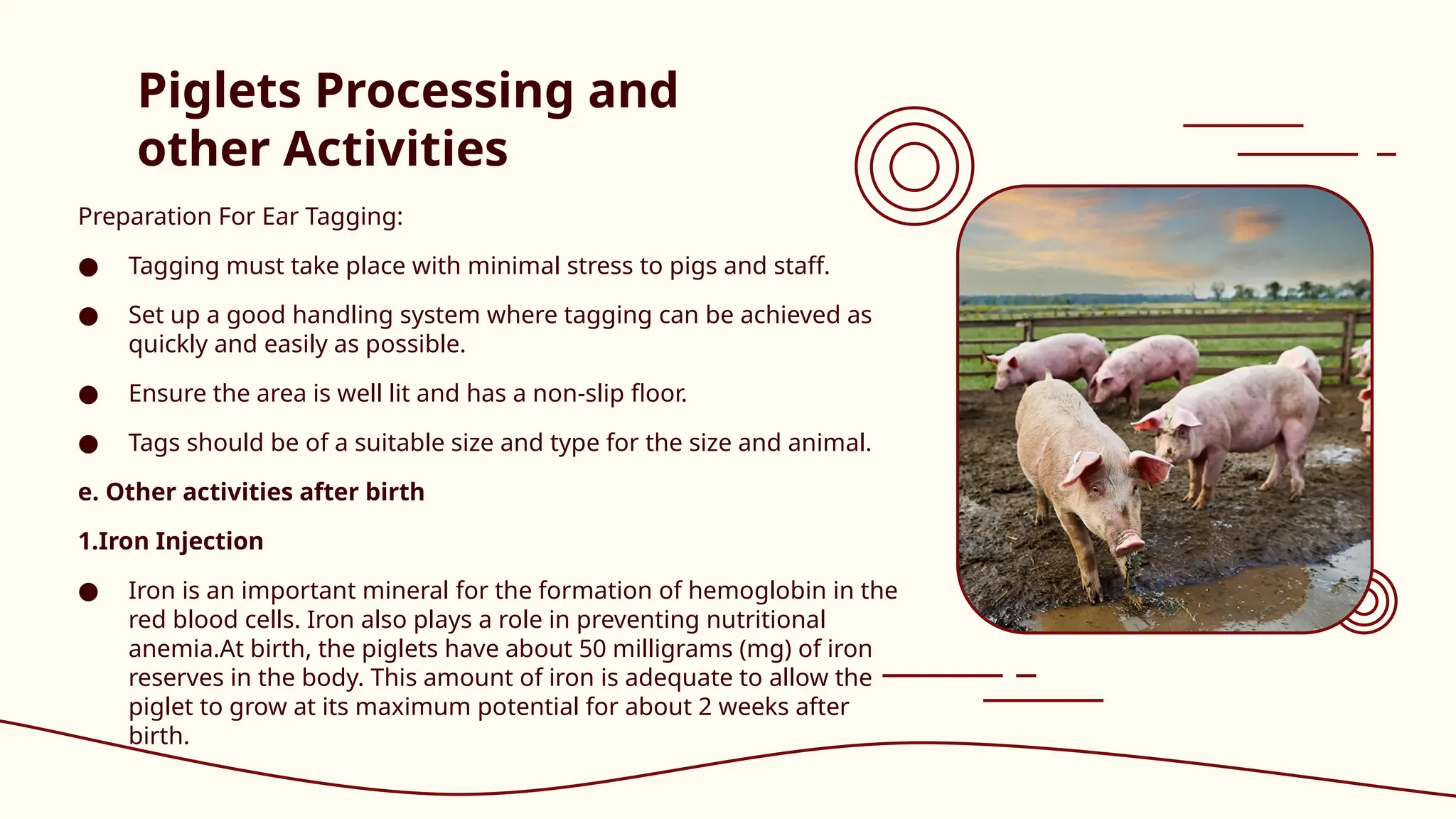 Piglets Processing and other Activities

Preparation For Ear Tagging:

● Tagging must take place with minimal stress to pigs and staff.

● Set up a good handling system where tagging can be achieved as quickly and easily as possible.

● Ensure the area is well lit and has a non-slip floor.

● Tags should be of a suitable size and type for the size and animal.

e. Other activities after birth

1.Iron Injection

● Iron is an important mineral for the formation of hemoglobin in the red blood cells. Iron also plays a role in preventing nutritional anemia.At birth, the piglets have about 50 milligrams (mg) of iron reserves in the body. This amount of iron is adequate to allow the piglet to grow at its maximum potential for about 2 weeks after birth.